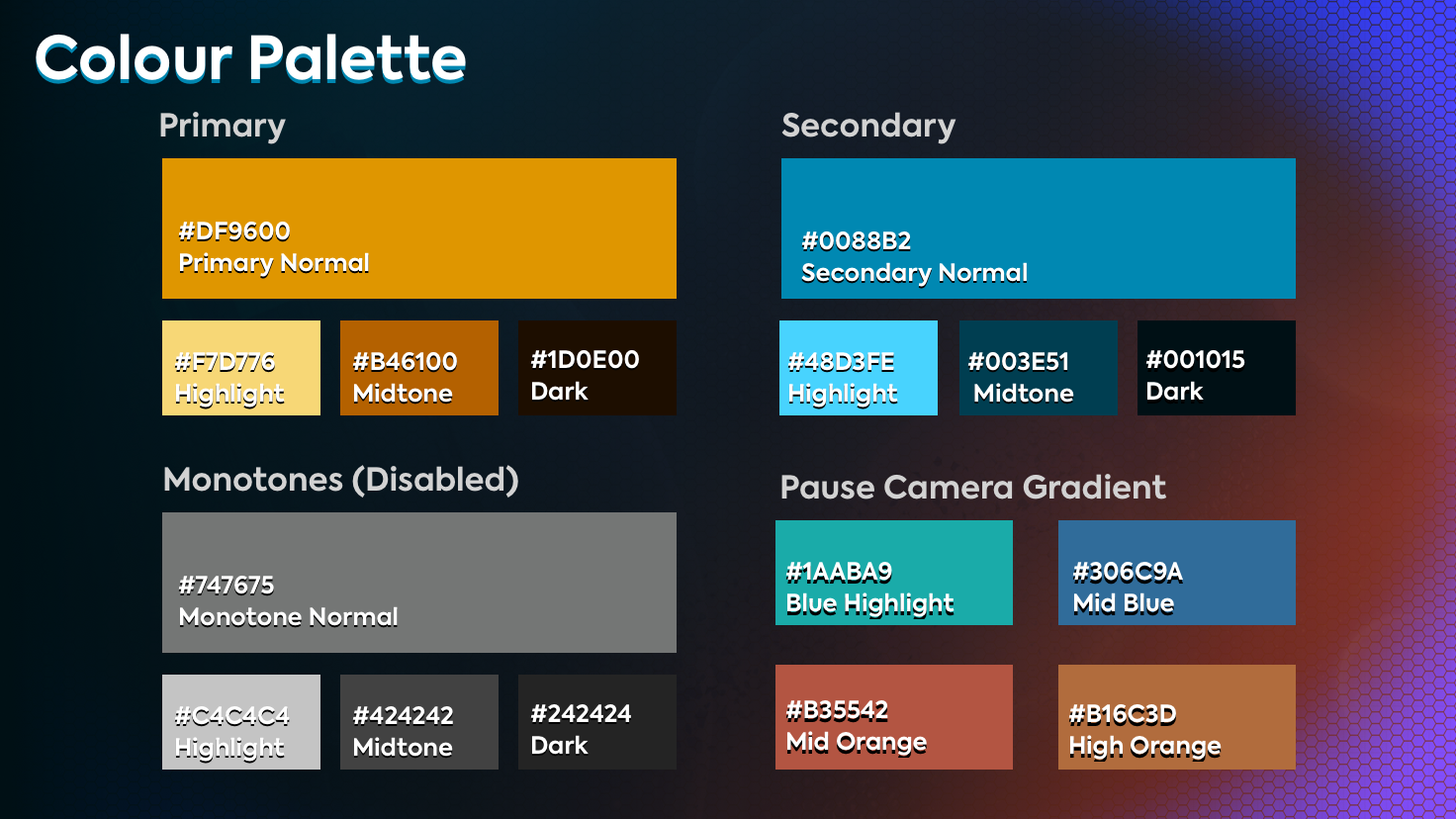 Colour Palette

Primary

#DF9600
Primary Normal

#F7D776
Highlight

#B46100
Midtone

#1D0E00
Dark

Monotones (Disabled)

#747675
Monotone Normal

#C4C4C4
Highlight

#424242
Midtone

#242424
Dark

Secondary

#0088B2
Secondary Normal

#48D3FE
Highlight

#003E51
Midtone

#001015
Dark

Pause Camera Gradient

#1AABA9
Blue Highlight

#306C9A
Mid Blue

#B35542
Mid Orange

#B16C3D
High Orange